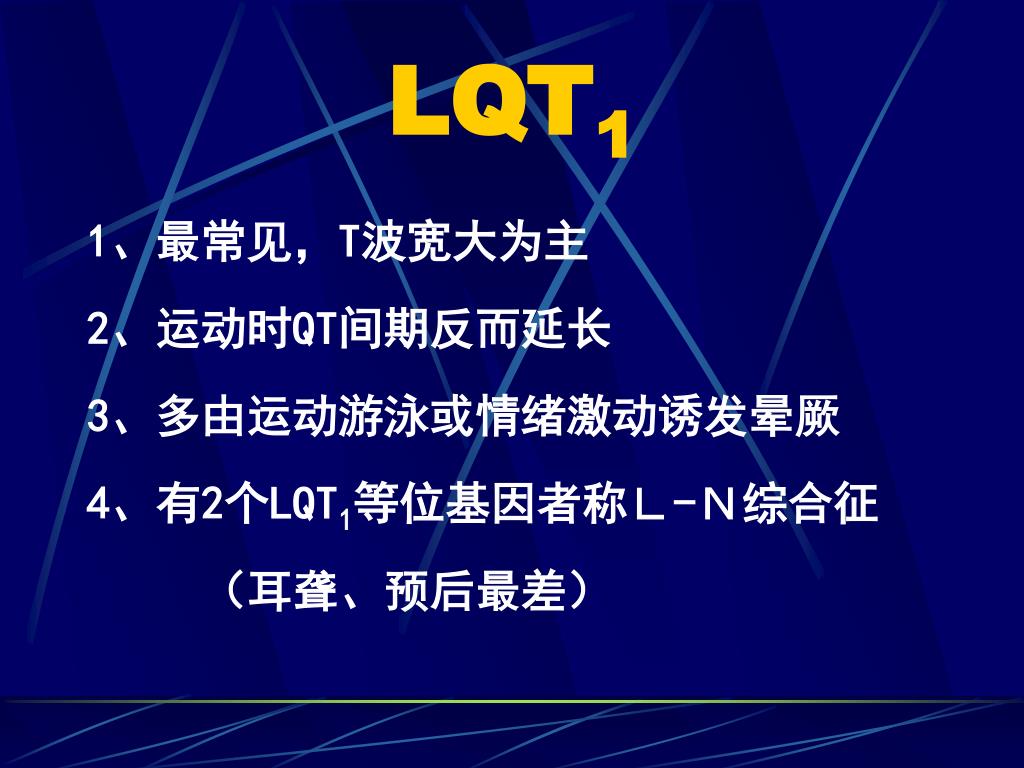 $LQT_1$

1、最常见，T波宽大为主

2、运动时QT间期反而延长

3、多由运动游泳或情绪激动诱发晕厥

4、有2个$LQT_1$等位基因者称Ｌ－Ｎ综合征

（耳聋、预后最差）